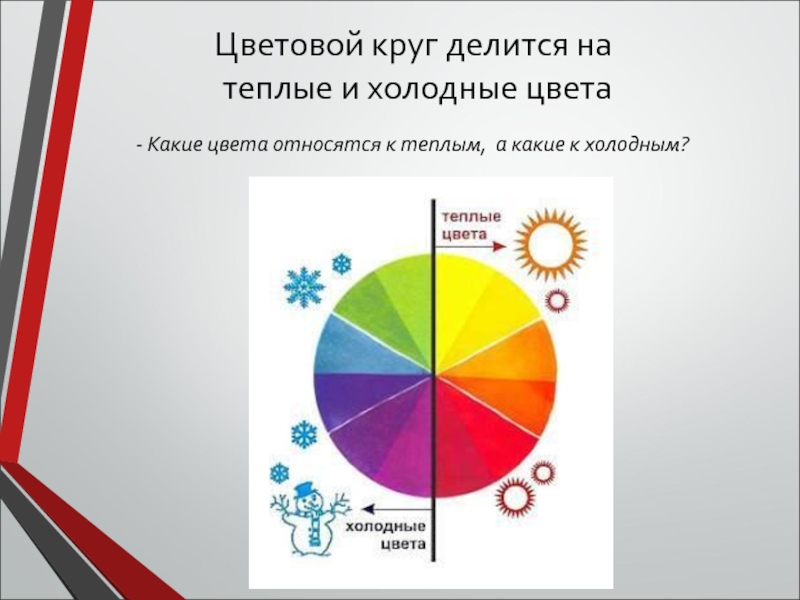 Цветовой круг делится на теплые и холодные цвета

- Какие цвета относятся к теплым, а какие к холодным?

теплые цвета

холодные цвета